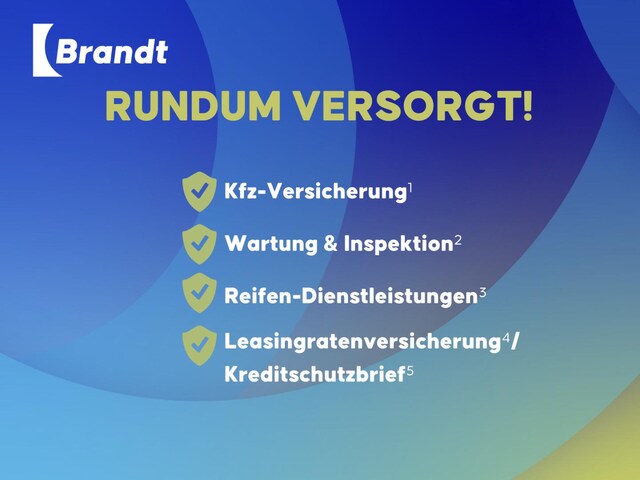 Brandt

RUNDUM VERSORGT!

Kfz-Versicherung$^1$

Wartung & Inspektion$^2$

Reifen-Dienstleistungen$^3$

Leasingratenversicherung$^4$/ Kreditschutzbrief$^5$